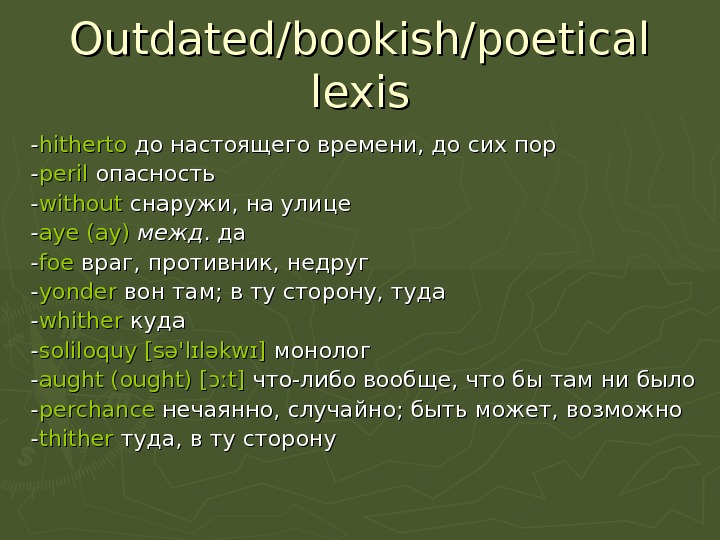 Outdated/bookish/poetical lexis

-hitherto до настоящего времени, до сих пор
-peril опасность
-without снаружи, на улице
-aye (ay) межд. да
-foe враг, противник, недруг
-yonder вон там; в ту сторону, туда
-whither куда
-soliloquy [sə'lɪləkwɪ] монолог
-aught (ought) [ɔ:t] что-либо вообще, что бы там ни было
-perchance нечаянно, случайно; быть может, возможно
-thither туда, в ту сторону